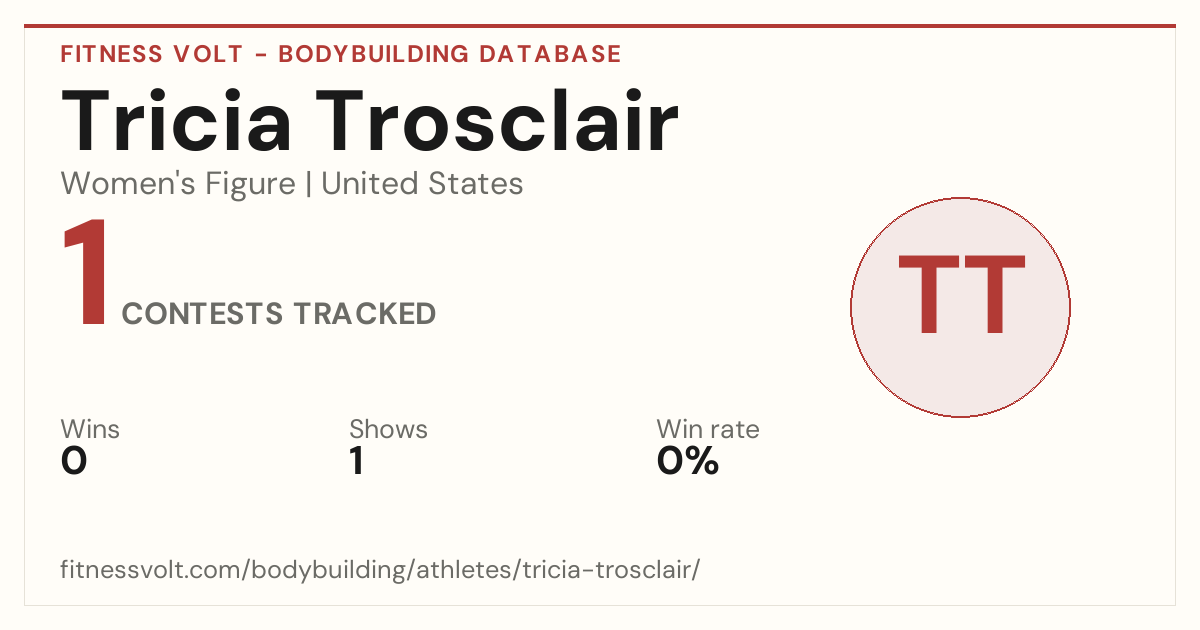 FITNESS VOLT - BODYBUILDING DATABASE

Tricia Trosclair

Women's Figure | United States

1 CONTESTS TRACKED

TT

Wins
0

Shows
1

Win rate
0%

fitnessvolt.com/bodybuilding/athletes/tricia-trosclair/